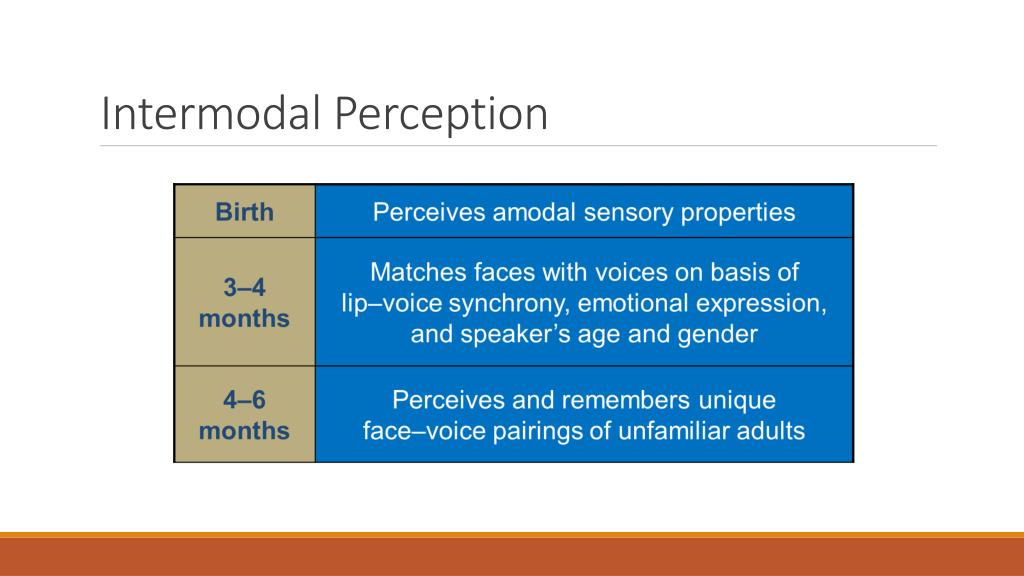 Intermodal Perception

| Birth | Perceives amodal sensory properties |
|---|---|
| 3–4 months | Matches faces with voices on basis of lip–voice synchrony, emotional expression, and speaker's age and gender |
| 4–6 months | Perceives and remembers unique face–voice pairings of unfamiliar adults |